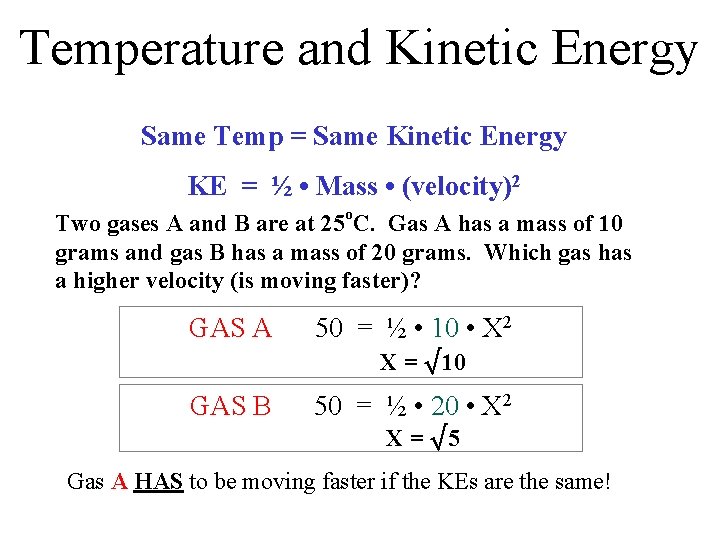 Temperature and Kinetic Energy

Same Temp = Same Kinetic Energy

KE = ½ • Mass • (velocity)$^2$

Two gases A and B are at 25$^o$C. Gas A has a mass of 10 grams and gas B has a mass of 20 grams. Which gas has a higher velocity (is moving faster)?

GAS A 50 = ½ • 10 • X$^2$
X = $\sqrt{10}$

GAS B 50 = ½ • 20 • X$^2$
X = $\sqrt{5}$

Gas A HAS to be moving faster if the KEs are the same!